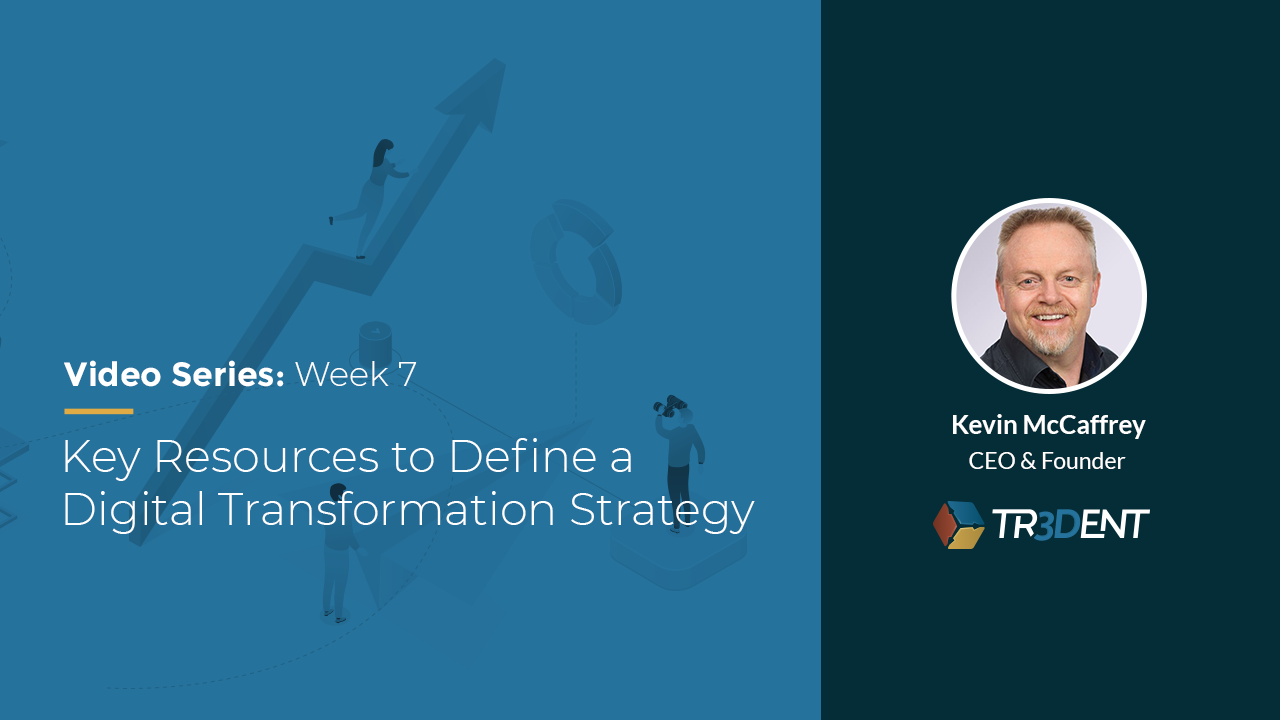 Video Series: Week 7

Key Resources to Define a Digital Transformation Strategy

Kevin McCaffrey
CEO & Founder

TR3DENT